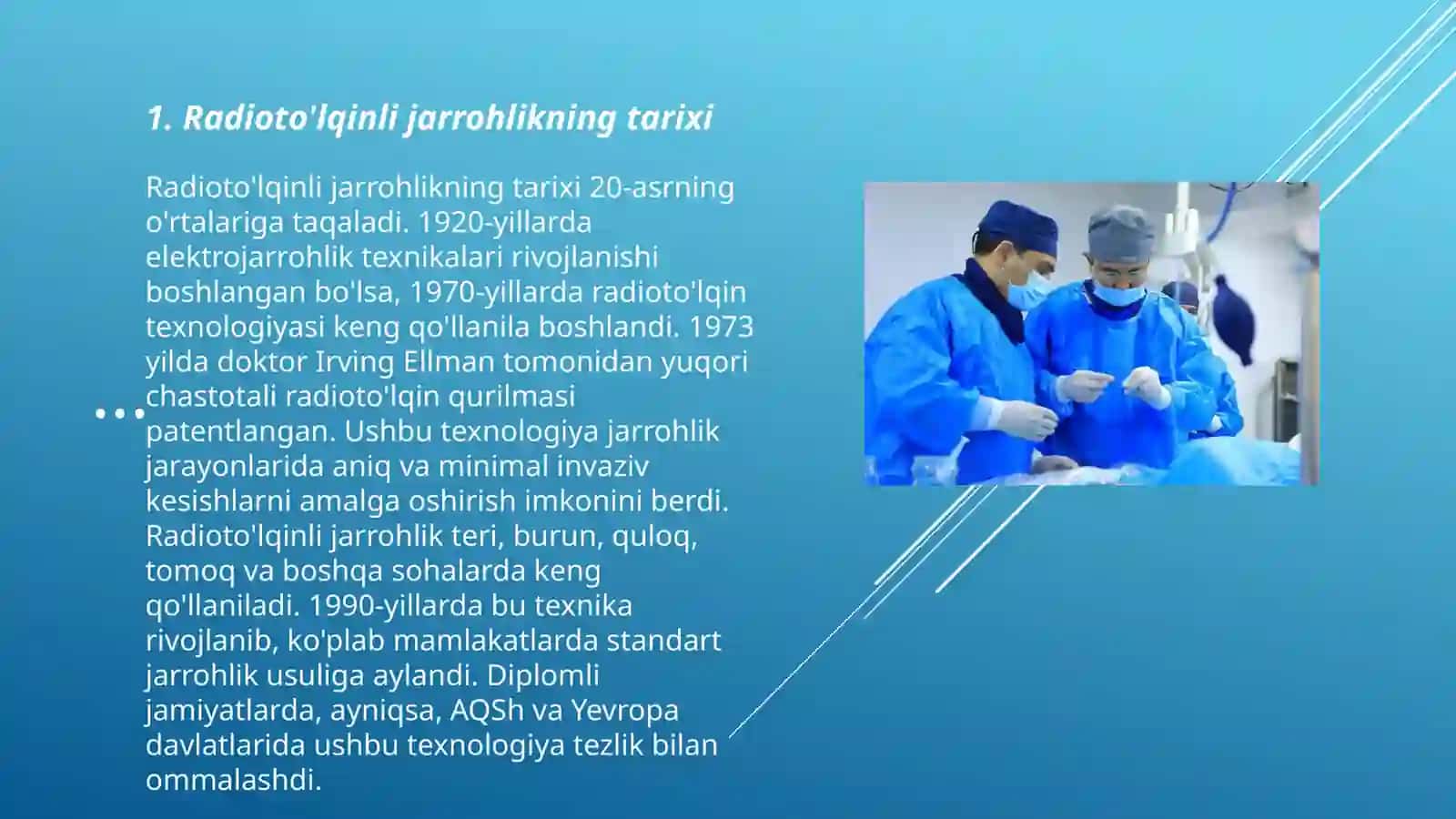 1. Radioto'lqinli jarrohlikning tarixi

Radioto'lqinli jarrohlikning tarixi 20-asrning o'rtalariga taqaladi. 1920-yillarda elektrojarrohlik texnikalari rivojlanishi boshlangan bo'lsa, 1970-yillarda radioto'lqin texnologiyasi keng qo'llanila boshlandi. 1973 yilda doktor Irving Ellman tomonidan yuqori chastotali radioto'lqin qurilmasi patentlangan. Ushbu texnologiya jarrohlik jarayonlarida aniq va minimal invaziv kesishlarni amalga oshirish imkonini berdi. Radioto'lqinli jarrohlik teri, burun, quloq, tomoq va boshqa sohalarda keng qo'llaniladi. 1990-yillarda bu texnika rivojlanib, ko'plab mamlakatlarda standart jarrohlik usuliga aylandi. Diplomli jamiyatlarda, ayniqsa, AQSh va Yevropa davlatlarida ushbu texnologiya tezlik bilan ommalashdi.